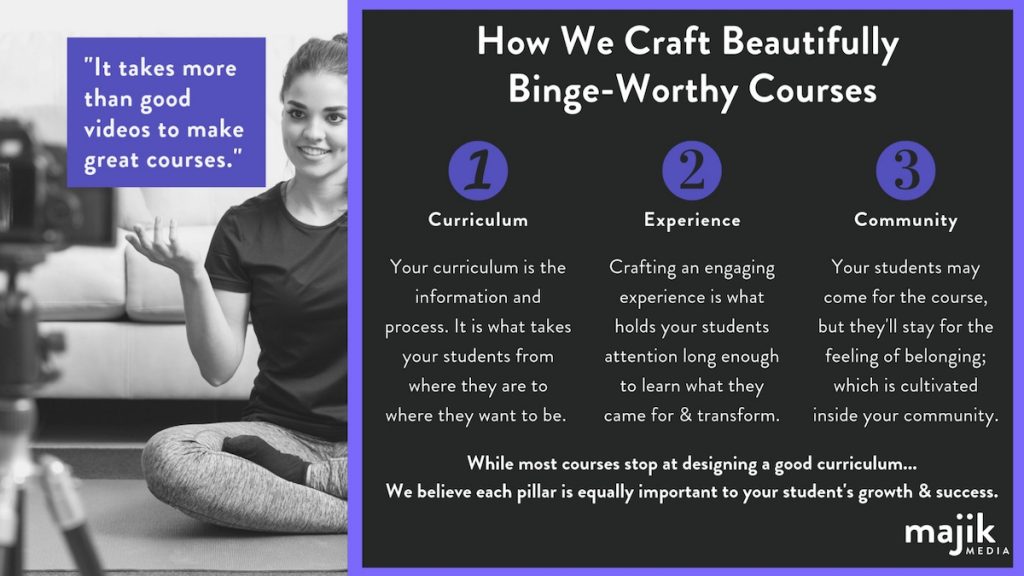 "It takes more than good videos to make great courses."

How We Craft Beautifully Binge-Worthy Courses

1

Curriculum

Your curriculum is the information and process. It is what takes your students from where they are to where they want to be.

2

Experience

Crafting an engaging experience is what holds your students attention long enough to learn what they came for & transform.

3

Community

Your students may come for the course, but they'll stay for the feeling of belonging; which is cultivated inside your community.

While most courses stop at designing a good curriculum...
We believe each pillar is equally important to your student's growth & success.

majik MEDIA